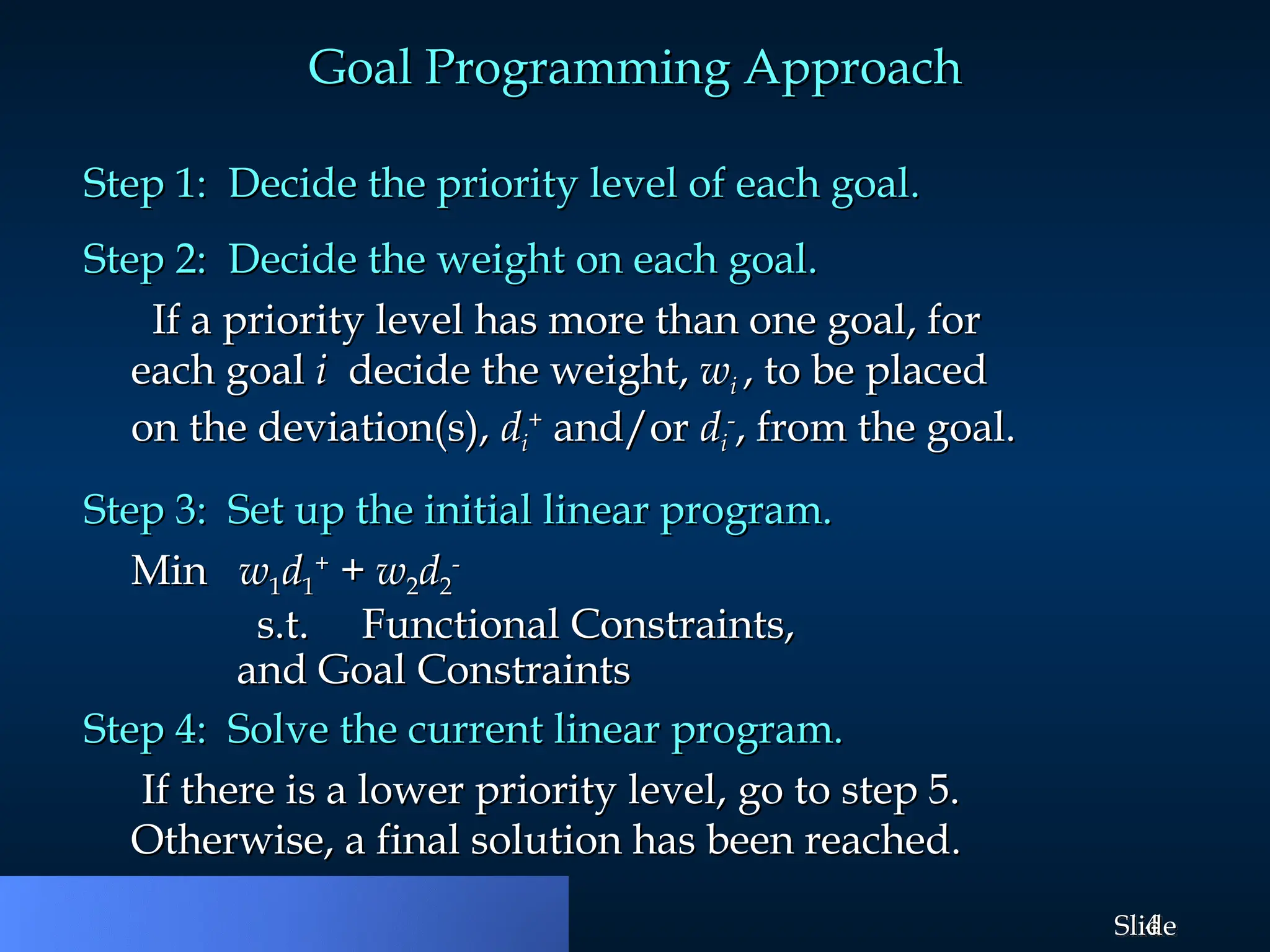 Goal Programming Approach

Step 1: Decide the priority level of each goal.

Step 2: Decide the weight on each goal.

If a priority level has more than one goal, for each goal $i$ decide the weight, $w_i$, to be placed on the deviation(s), $d_i^+$ and/or $d_i^-$, from the goal.

Step 3: Set up the initial linear program.

Min $w_1d_1^+ + w_2d_2^-$
s.t. Functional Constraints,
and Goal Constraints

Step 4: Solve the current linear program.

If there is a lower priority level, go to step 5. Otherwise, a final solution has been reached.

Slide 4